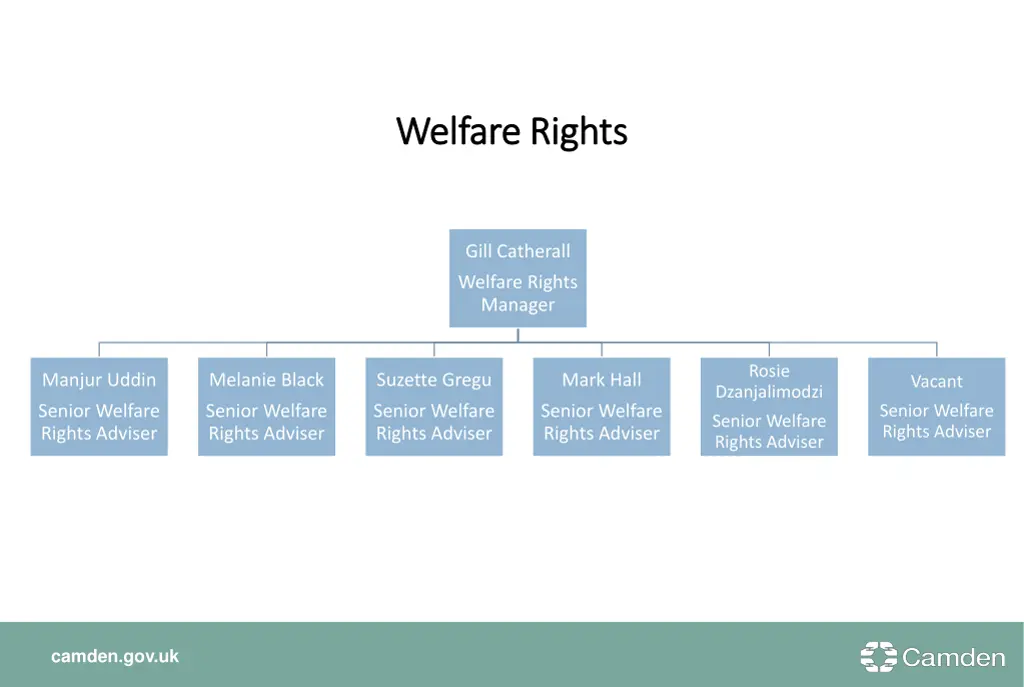 Welfare Rights

Gill Catherall

Welfare Rights Manager

Manjur Uddin

Senior Welfare Rights Adviser

Melanie Black

Senior Welfare Rights Adviser

Suzette Gregu

Senior Welfare Rights Adviser

Mark Hall

Senior Welfare Rights Adviser

Rosie Dzanjalimodzi

Senior Welfare Rights Adviser

Vacant

Senior Welfare Rights Adviser

camden.gov.uk

Camden